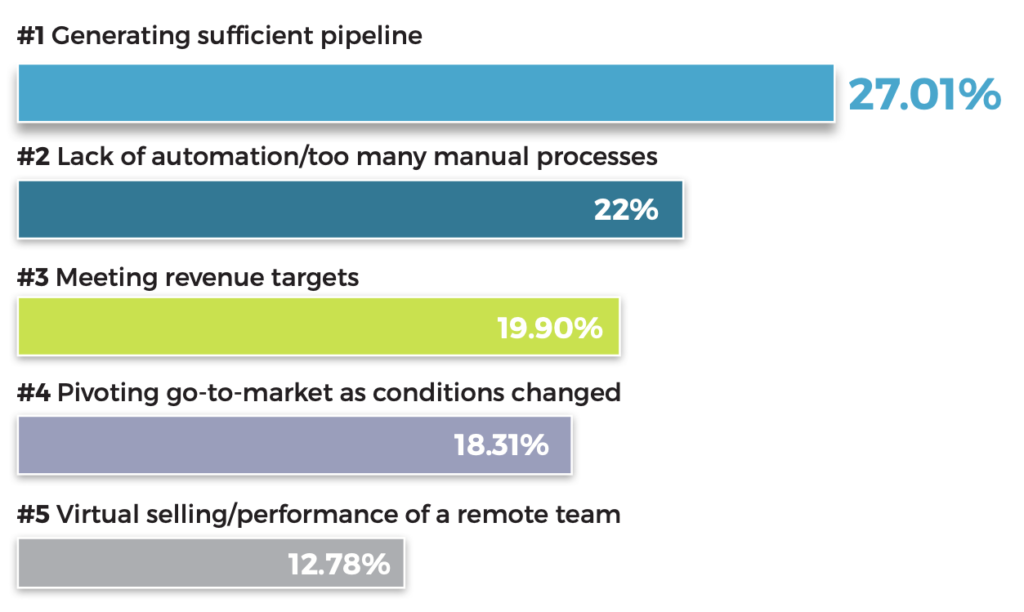 #1 Generating sufficient pipeline

27.01%

#2 Lack of automation/too many manual processes

22%

#3 Meeting revenue targets

19.90%

#4 Pivoting go-to-market as conditions changed

18.31%

#5 Virtual selling/performance of a remote team

12.78%